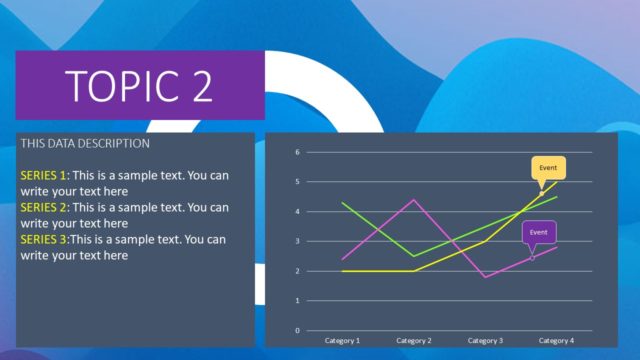 TOPIC 2

THIS DATA DESCRIPTION

SERIES 1: This is a sample text. You can write your text here
SERIES 2: This is a sample text. You can write your text here
SERIES 3:This is a sample text. You can write your text here

6
5
4
3
2
1
0
Event
Event
Category 1
Category 2
Category 3
Category 4